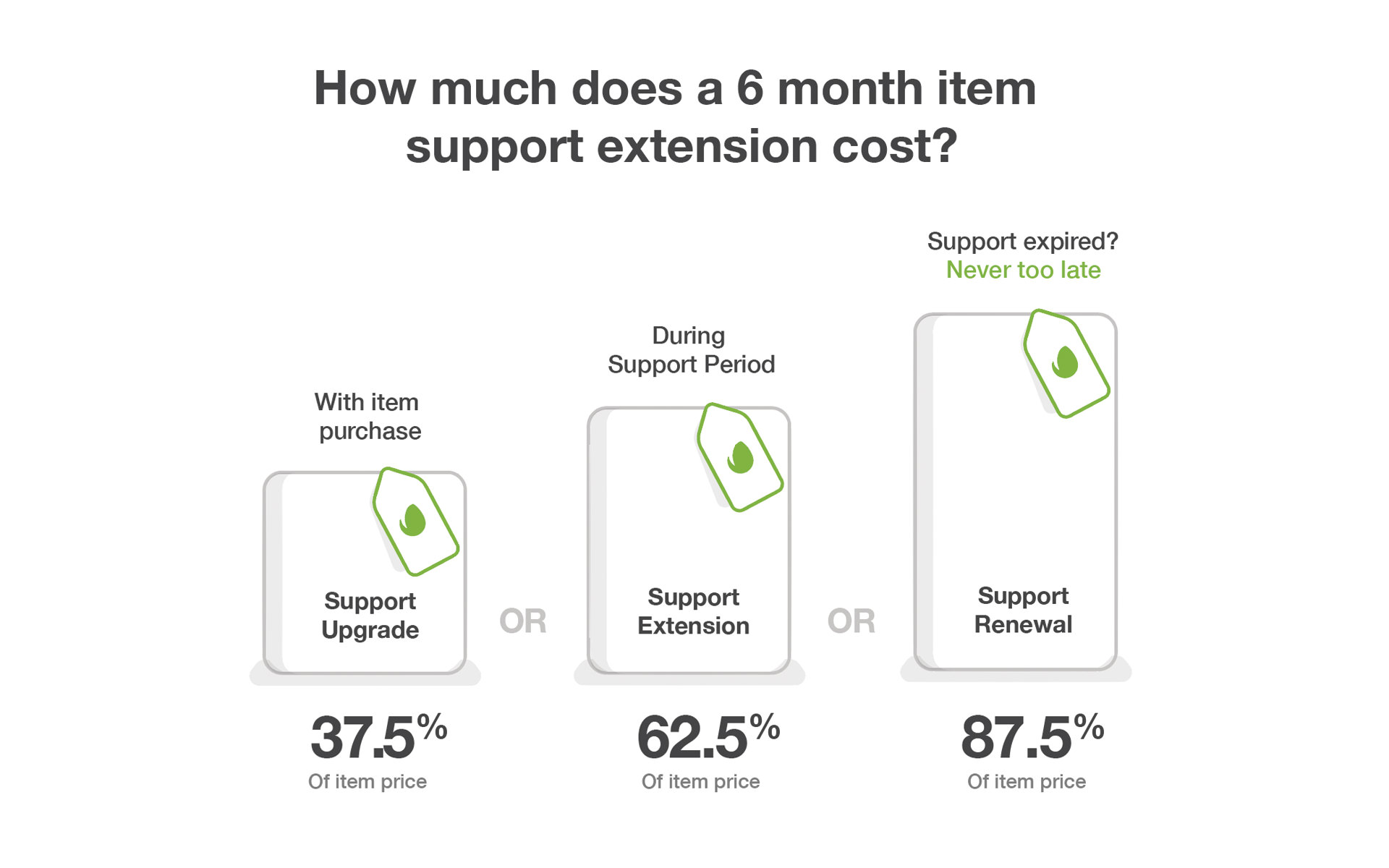 How much does a 6 month item support extension cost?

With item purchase

Support Upgrade

37.5%
Of item price

OR

During Support Period

Support Extension

62.5%
Of item price

OR

Support expired?
Never too late

Support Renewal

87.5%
Of item price